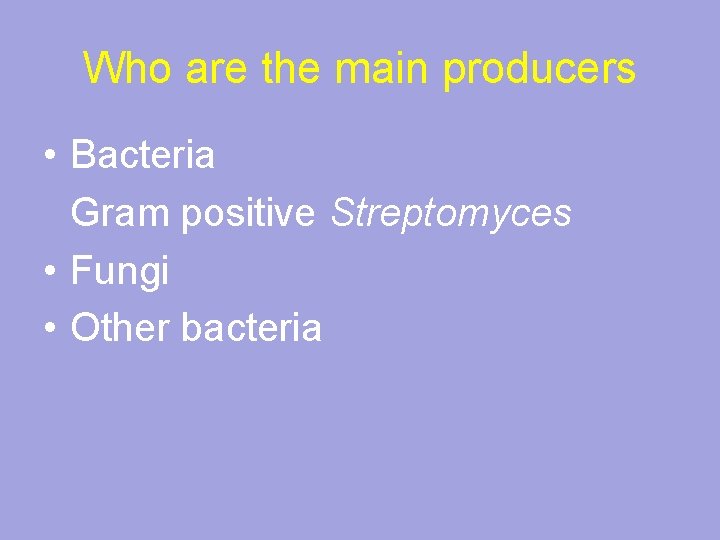 Who are the main producers

• Bacteria
Gram positive Streptomyces
• Fungi
• Other bacteria